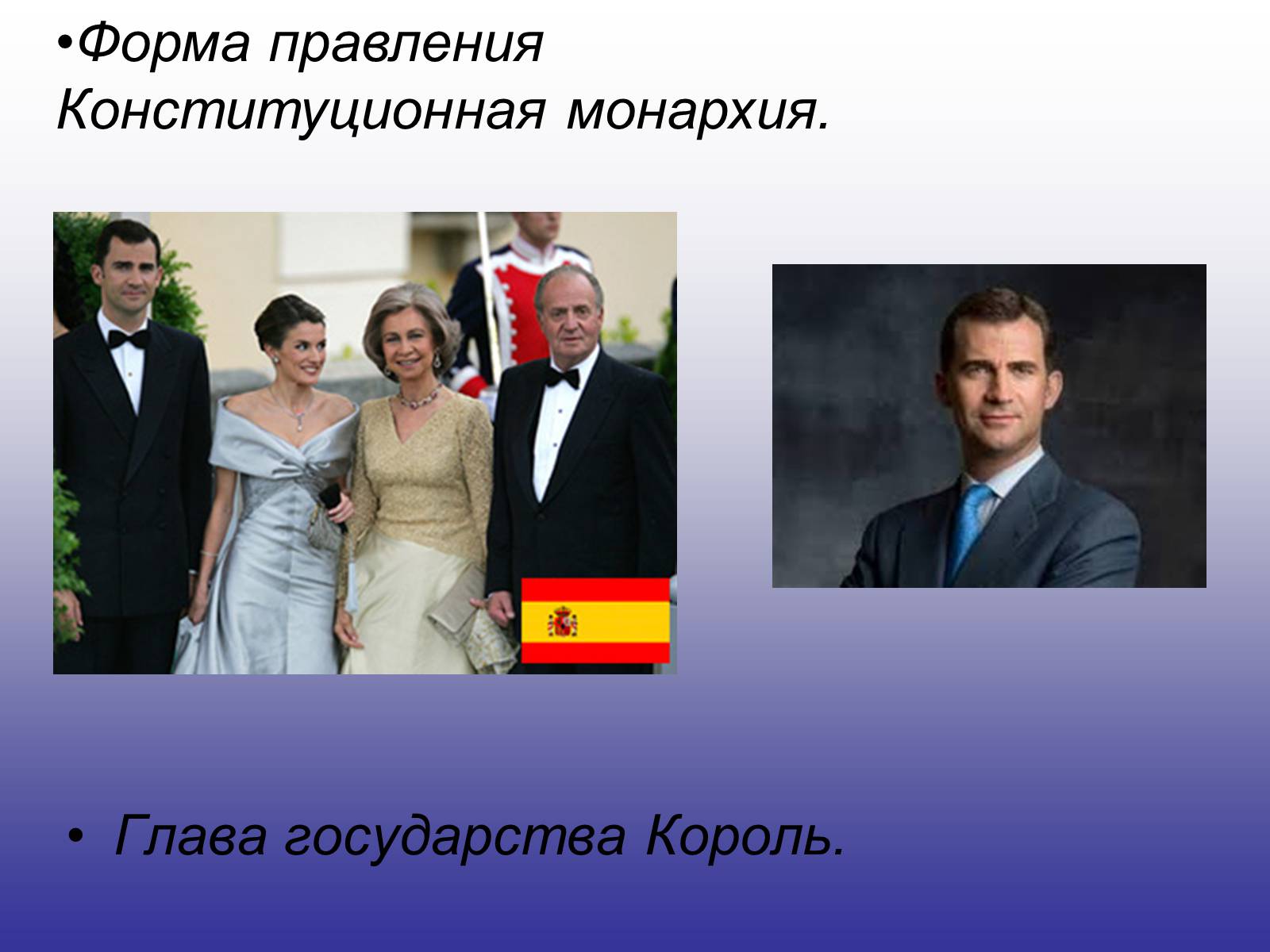 •Форма правления Конституционная монархия.

• Глава государства Король.